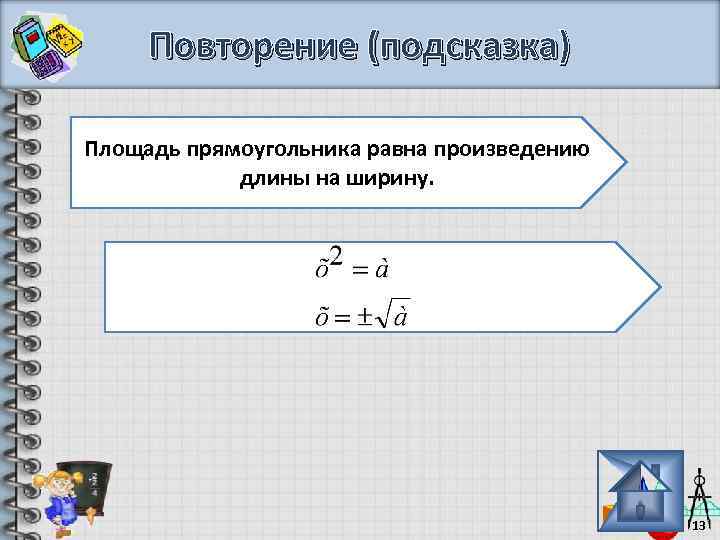 Повторение (подсказка)

Площадь прямоугольника равна произведению длины на ширину.

$\tilde{o}^2 = \grave{a}$
$\tilde{o} = \pm\sqrt{\grave{a}}$

13